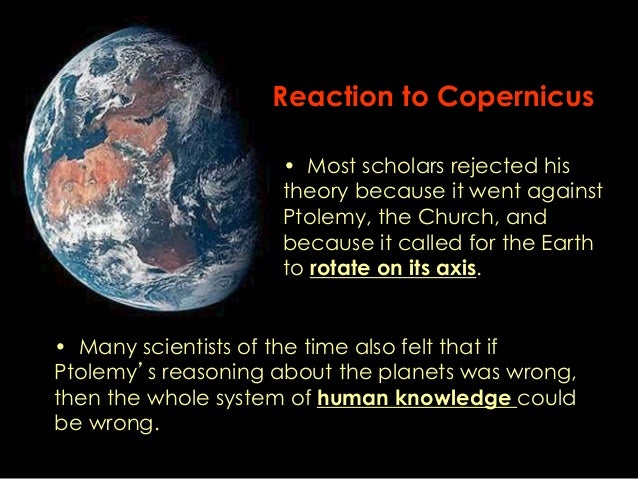 Reaction to Copernicus

• Most scholars rejected his theory because it went against Ptolemy, the Church, and because it called for the Earth to rotate on its axis.

• Many scientists of the time also felt that if Ptolemy's reasoning about the planets was wrong, then the whole system of human knowledge could be wrong.